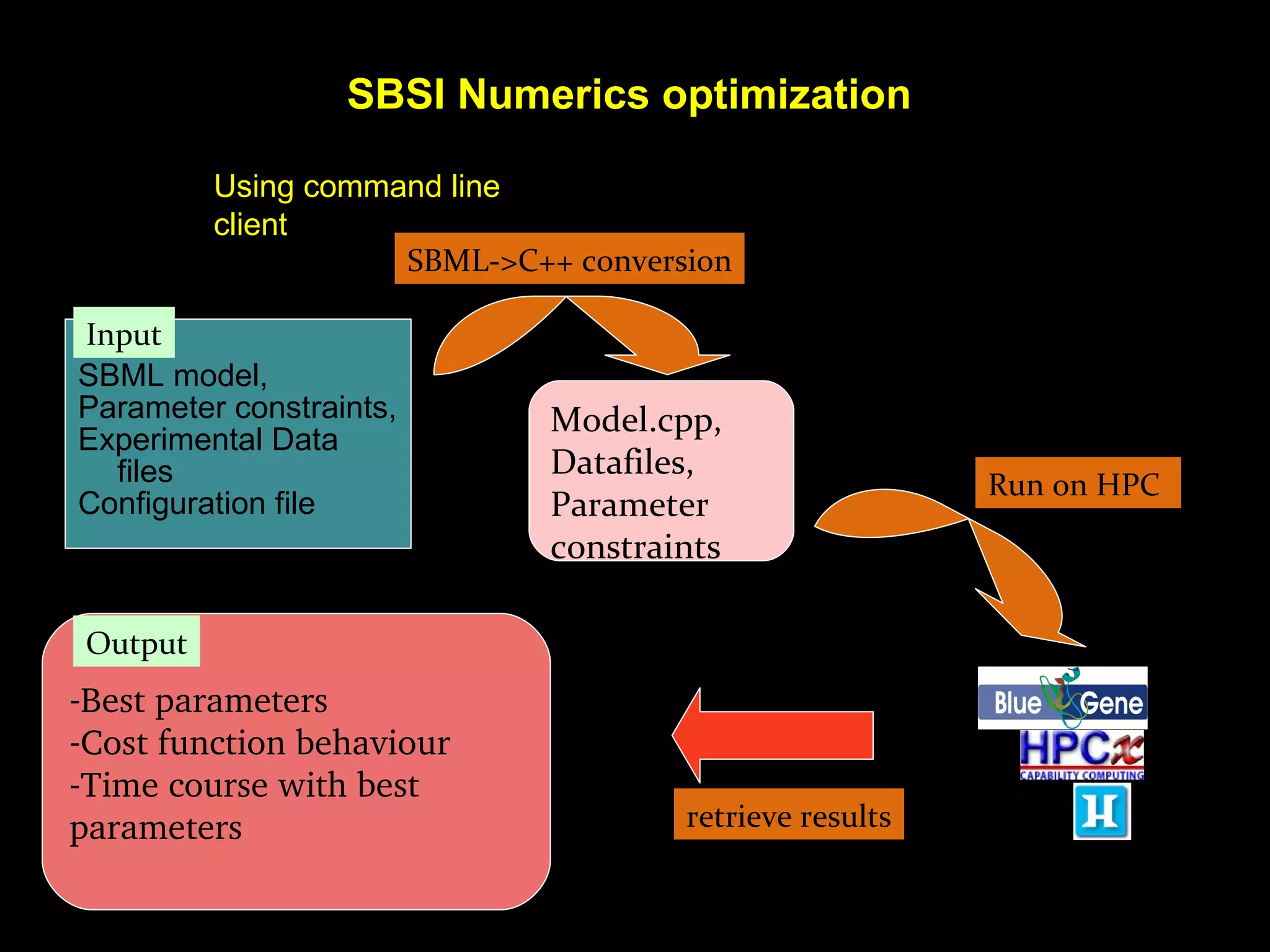 SBSI Numerics optimization

Using command line client

SBML->C++ conversion

Input
SBML model,
Parameter constraints,
Experimental Data files
Configuration file

Model.cpp,
Datafiles,
Parameter constraints

Run on HPC

Output
-Best parameters
-Cost function behaviour
-Time course with best parameters

retrieve results

Blue Gene

HPCx
CAPABILITY COMPUTING

H